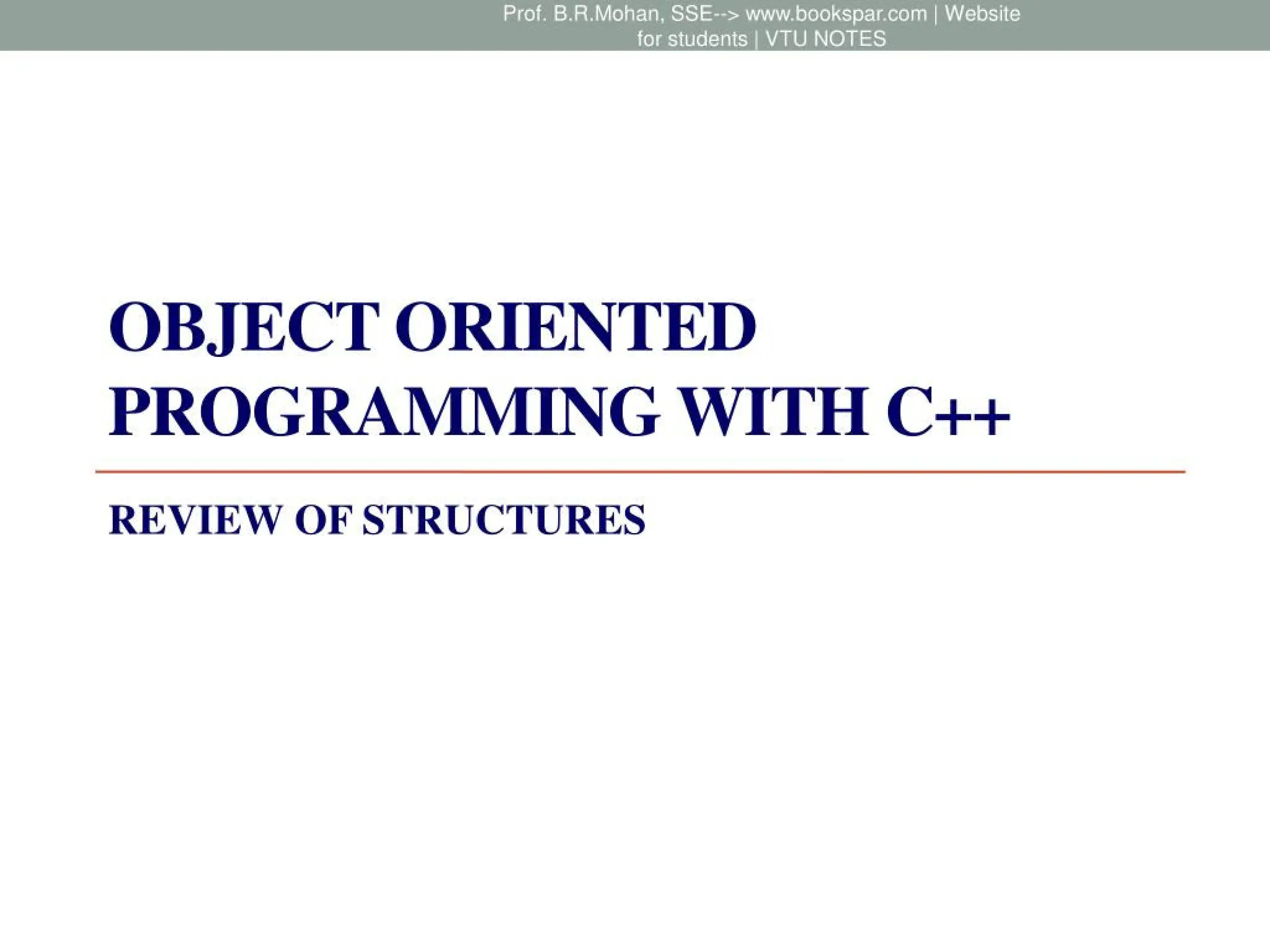 Prof. B.R.Mohan, SSE--> www.bookspar.com | Website for students | VTU NOTES

OBJECT ORIENTED PROGRAMMING WITH C++

REVIEW OF STRUCTURES